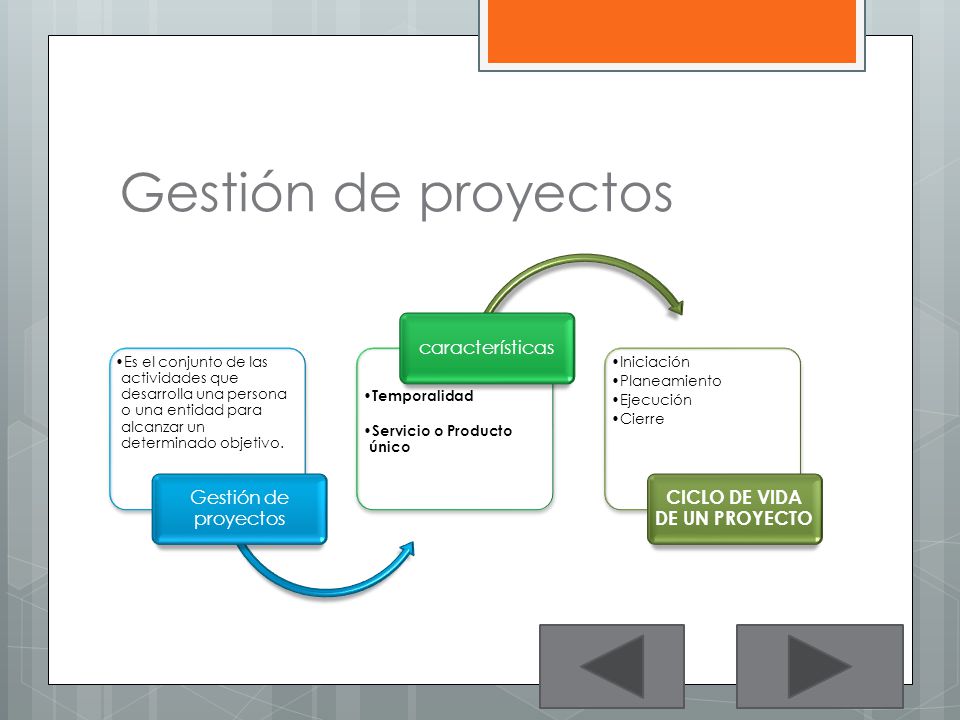 Gestión de proyectos

•Es el conjunto de las actividades que desarrolla una persona o una entidad para alcanzar un determinado objetivo.

Gestión de proyectos

características

•Temporalidad

•Servicio o Producto único

•Iniciación
•Planeamiento
•Ejecución
•Cierre

CICLO DE VIDA DE UN PROYECTO